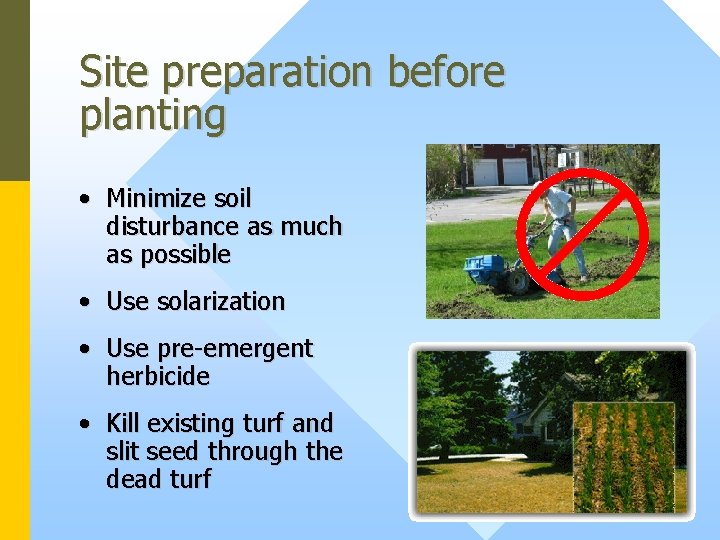 Site preparation before planting

• Minimize soil disturbance as much as possible

• Use solarization

• Use pre-emergent herbicide

• Kill existing turf and slit seed through the dead turf